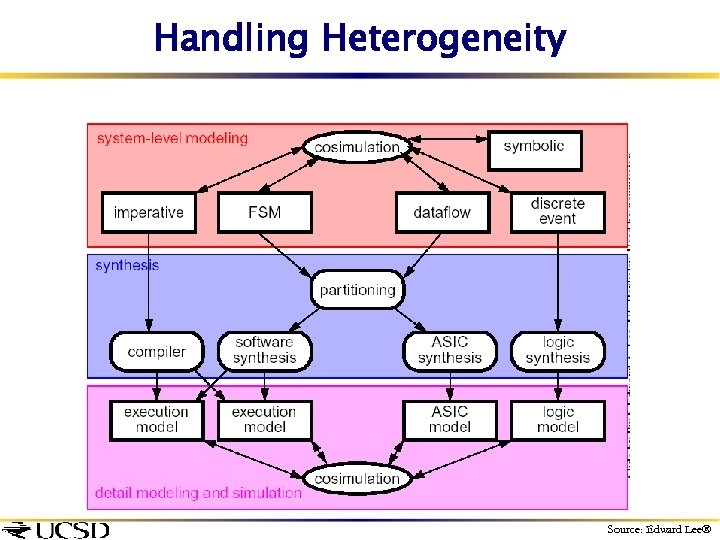 Handling Heterogeneity

system-level modeling

cosimulation

symbolic

imperative

FSM

dataflow

discrete event

synthesis

partitioning

compiler

software synthesis

ASIC synthesis

logic synthesis

execution model

execution model

ASIC model

logic model

cosimulation

detail modeling and simulation

UCSD

Source: Edward Lee®